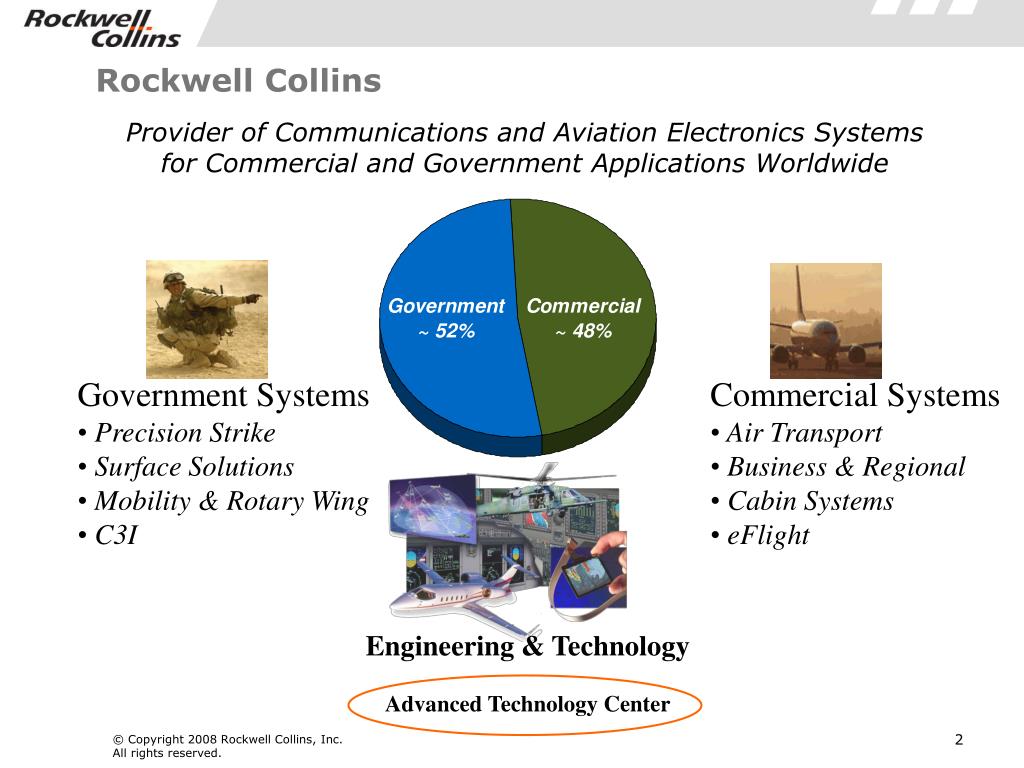 Rockwell Collins

Rockwell Collins

Provider of Communications and Aviation Electronics Systems for Commercial and Government Applications Worldwide

Government ~ 52%

Commercial ~ 48%

Government Systems
• Precision Strike
• Surface Solutions
• Mobility & Rotary Wing
• C3I

Commercial Systems
• Air Transport
• Business & Regional
• Cabin Systems
• eFlight

Engineering & Technology

Advanced Technology Center

© Copyright 2008 Rockwell Collins, Inc.
All rights reserved.

2